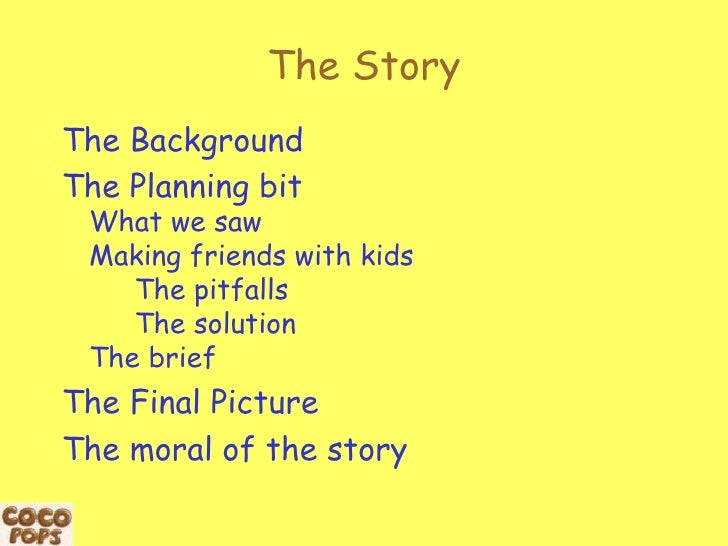 The Story

The Background
The Planning bit
What we saw
Making friends with kids
The pitfalls
The solution
The brief
The Final Picture
The moral of the story

COCO POPS